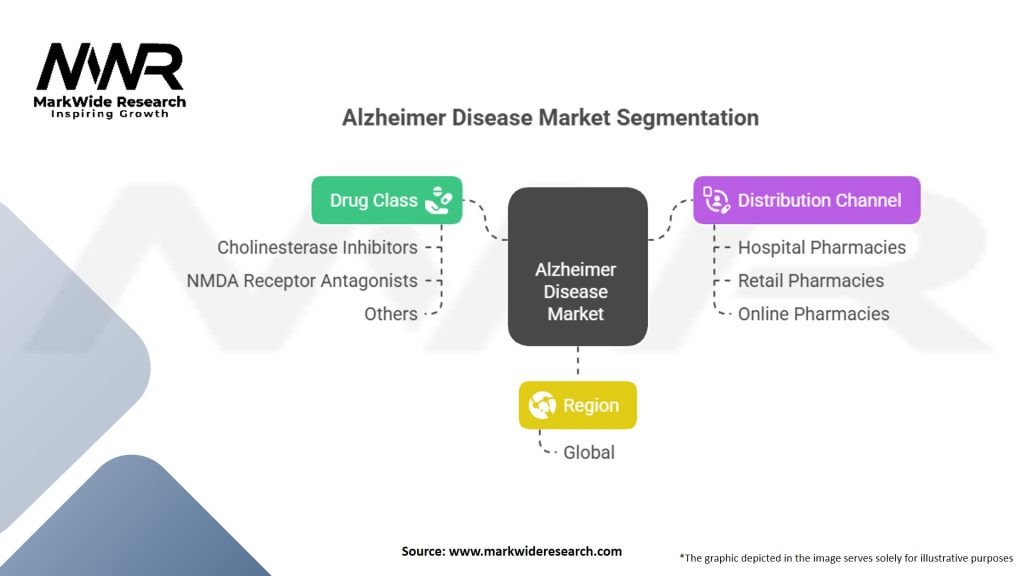 MWR
MarkWide Research
Inspiring Growth

Alzheimer Disease Market Segmentation

Drug Class
Cholinesterase Inhibitors
NMDA Receptor Antagonists
Others

Alzheimer Disease Market

Distribution Channel
Hospital Pharmacies
Retail Pharmacies
Online Pharmacies

Region
Global

Source: www.markwideresearch.com

*The graphic depicted in the image serves solely for illustrative purposes